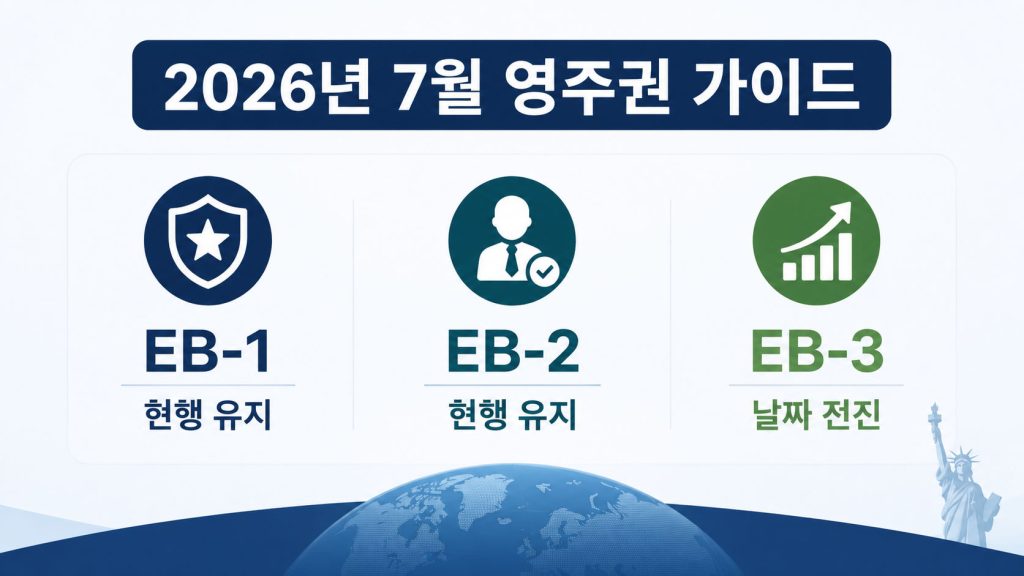 2026년 7월 영주권 가이드

EB-1
현행 유지

EB-2
현행 유지

EB-3
날짜 전진